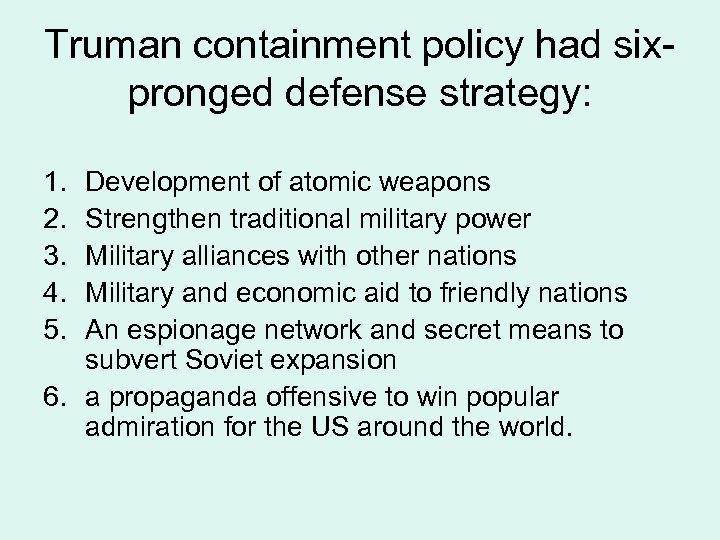 Truman containment policy had six-pronged defense strategy:

1. Development of atomic weapons
2. Strengthen traditional military power
3. Military alliances with other nations
4. Military and economic aid to friendly nations
5. An espionage network and secret means to subvert Soviet expansion
6. a propaganda offensive to win popular admiration for the US around the world.